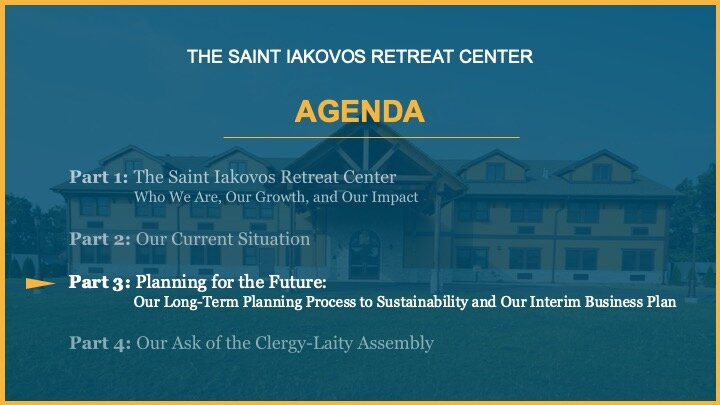 THE SAINT IAKOVOS RETREAT CENTER

AGENDA

Part 1: The Saint Iakovos Retreat Center
Who We Are, Our Growth, and Our Impact

Part 2: Our Current Situation

Part 3: Planning for the Future:
Our Long-Term Planning Process to Sustainability and Our Interim Business Plan

Part 4: Our Ask of the Clergy-Laity Assembly